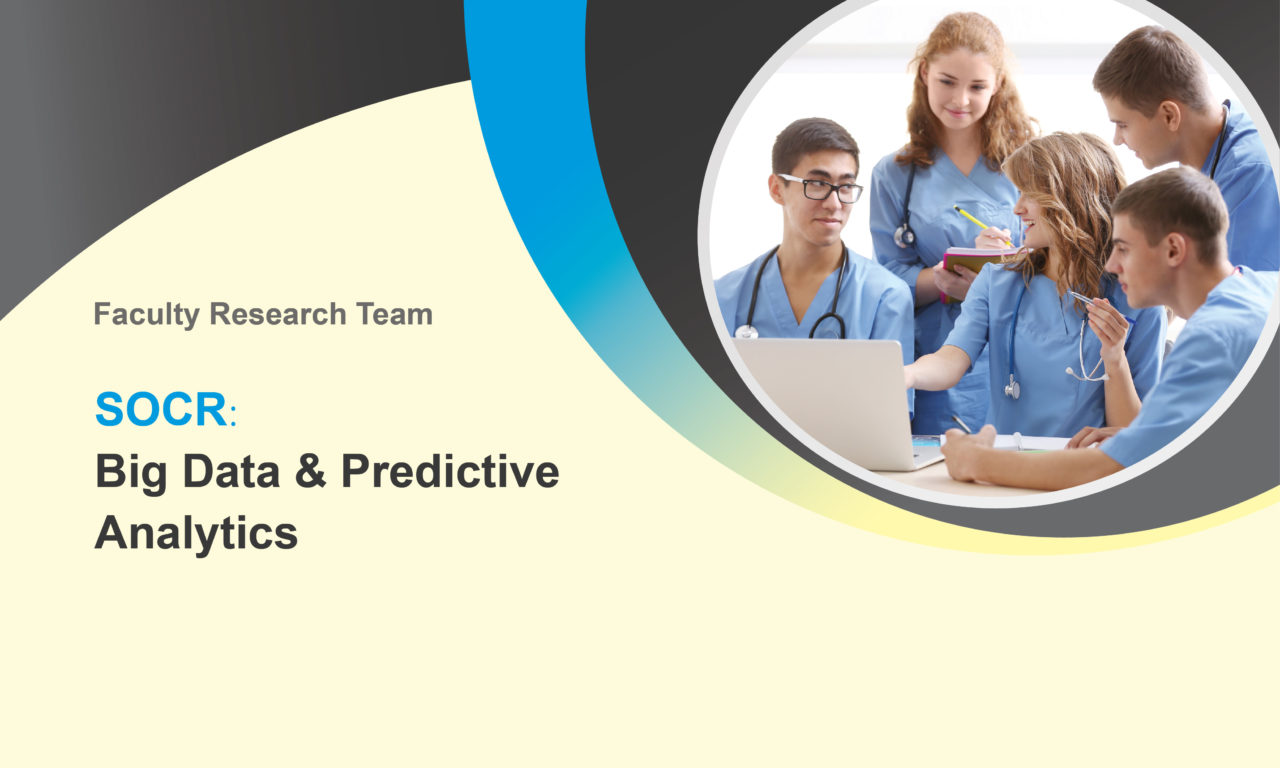 Faculty Research Team

SOCR:
Big Data & Predictive Analytics